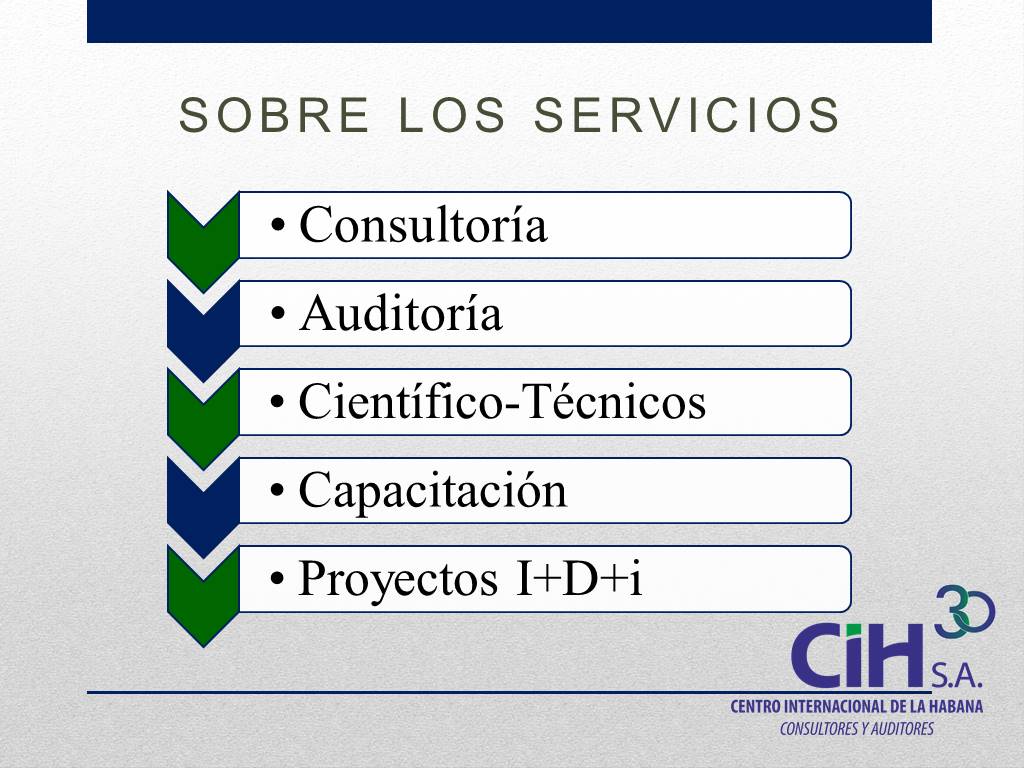 SOBRE LOS SERVICIOS

• Consultoría

• Auditoría

• Científico-Técnicos

• Capacitación

• Proyectos I+D+i

30
CiH S.A.
CENTRO INTERNACIONAL DE LA HABANA
CONSULTORES Y AUDITORES